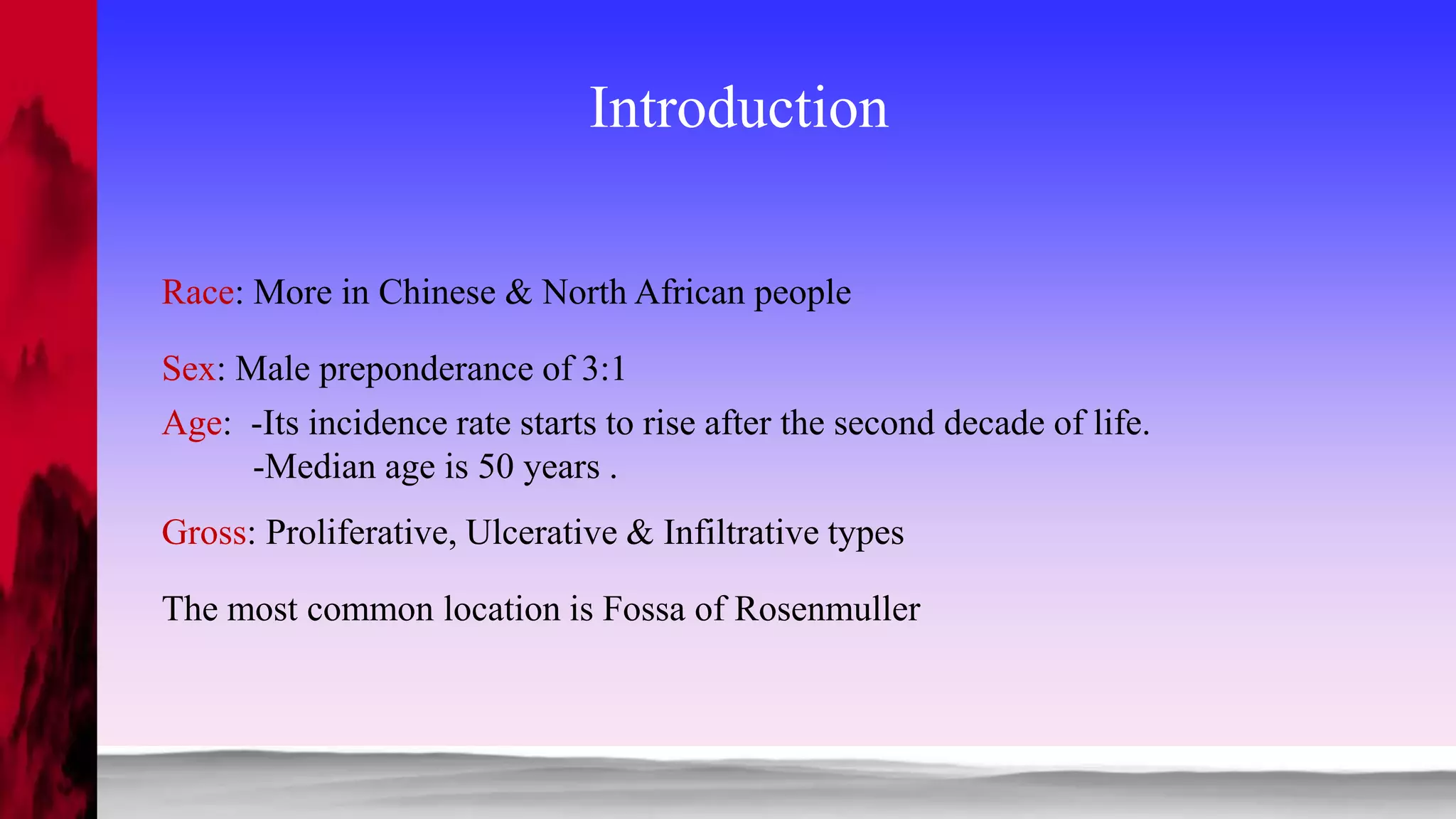 Introduction

Race: More in Chinese & North African people

Sex: Male preponderance of 3:1

Age: -Its incidence rate starts to rise after the second decade of life.
-Median age is 50 years .

Gross: Proliferative, Ulcerative & Infiltrative types

The most common location is Fossa of Rosenmuller